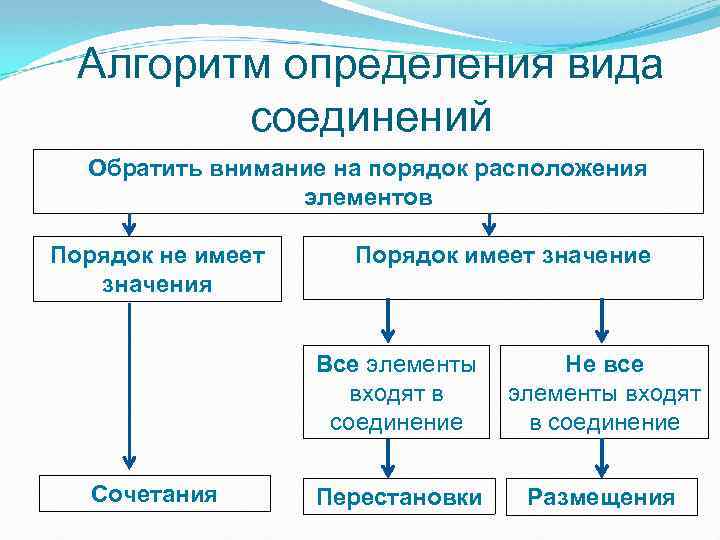 Алгоритм определения вида соединений

Обратить внимание на порядок расположения элементов

Порядок не имеет значения

Порядок имеет значение

Все элементы входят в соединение

Не все элементы входят в соединение

Сочетания

Перестановки

Размещения